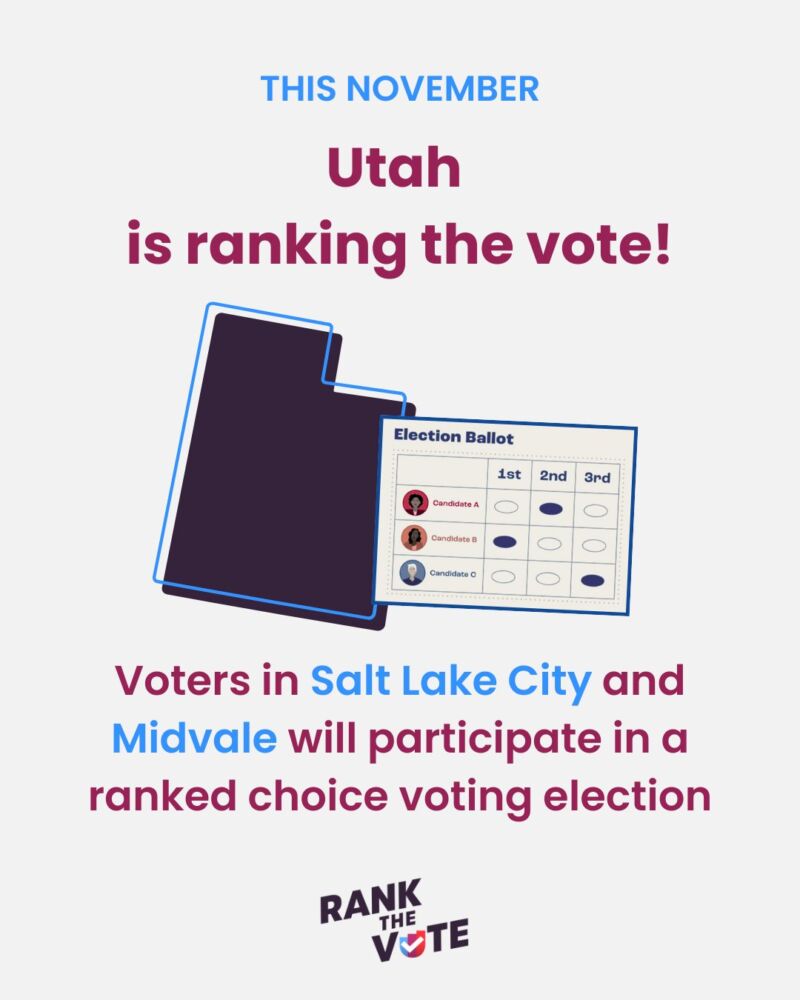 THIS NOVEMBER

Utah
is ranking the vote!

Election Ballot

|  | 1st | 2nd | 3rd |
|---|---|---|---|
| Candidate A |  |  |  |
| Candidate B |  |  |  |
| Candidate C |  |  |  |

Voters in Salt Lake City and Midvale will participate in a ranked choice voting election

RANK THE VOTE